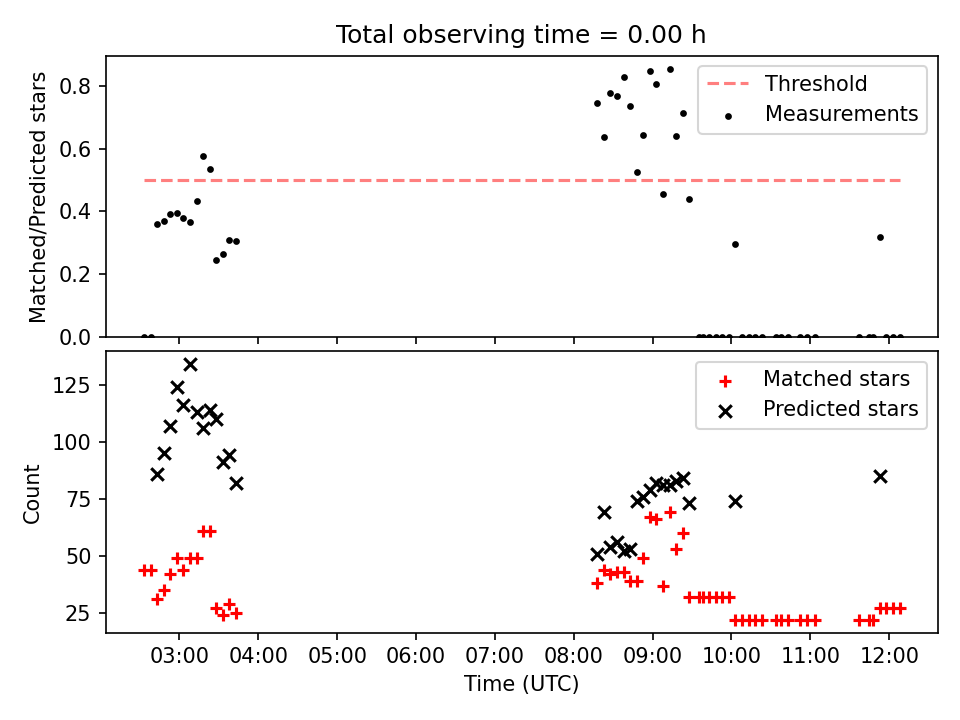 Total observing time = 0.00 h

Matched/Predicted stars

0.8
0.6
0.4
0.2
0.0

Threshold
Measurements

Count

125
100
75
50
25

Matched stars
Predicted stars

03:00 04:00 05:00 06:00 07:00 08:00 09:00 10:00 11:00 12:00

Time (UTC)